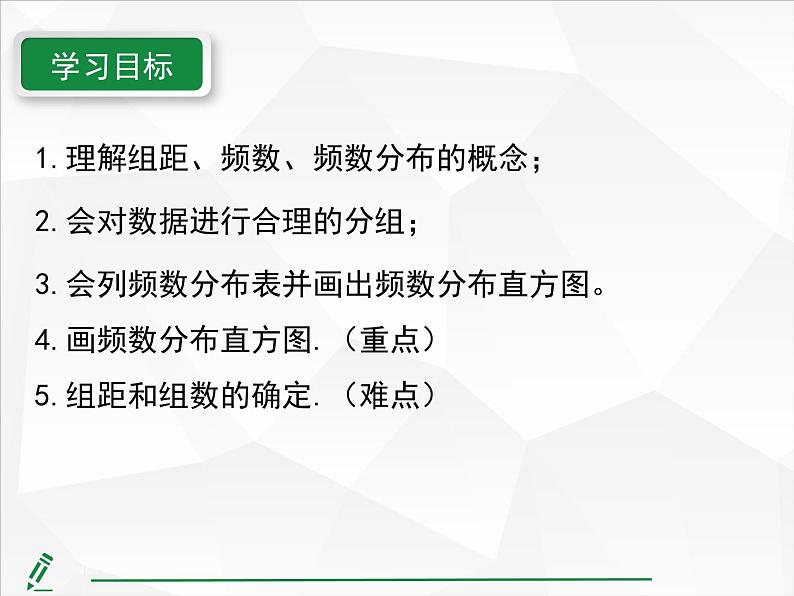 学习目标

1. 理解组距、频数、频数分布的概念；

2. 会对数据进行合理的分组；

3. 会列频数分布表并画出频数分布直方图。

4. 画频数分布直方图.（重点）

5. 组距和组数的确定.（难点）